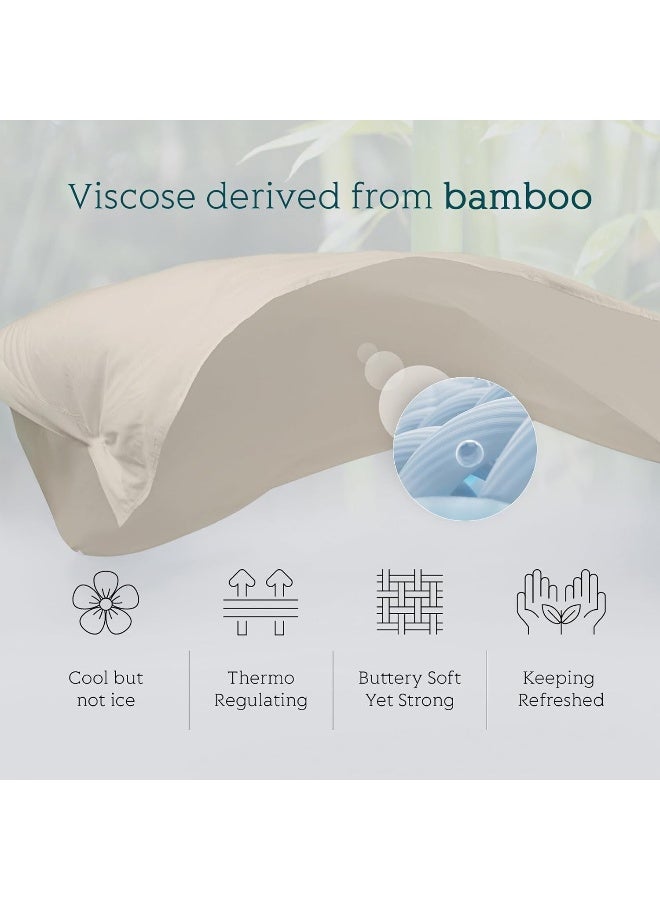 Viscose derived from bamboo

Cool but not ice

Thermo Regulating

Buttery Soft Yet Strong

Keeping Refreshed